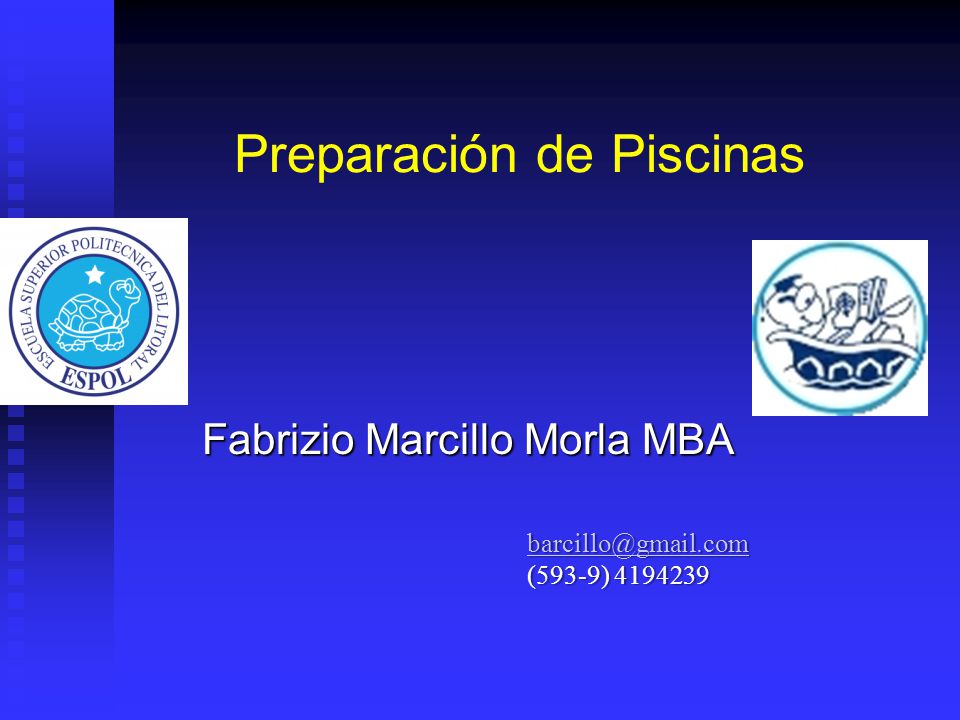 Preparación de Piscinas

ESCUELA SUPERIOR POLITECNICA DEL LITORAL
ESPOL

Fabrizio Marcillo Morla MBA

barcillo@gmail.com
(593-9) 4194239